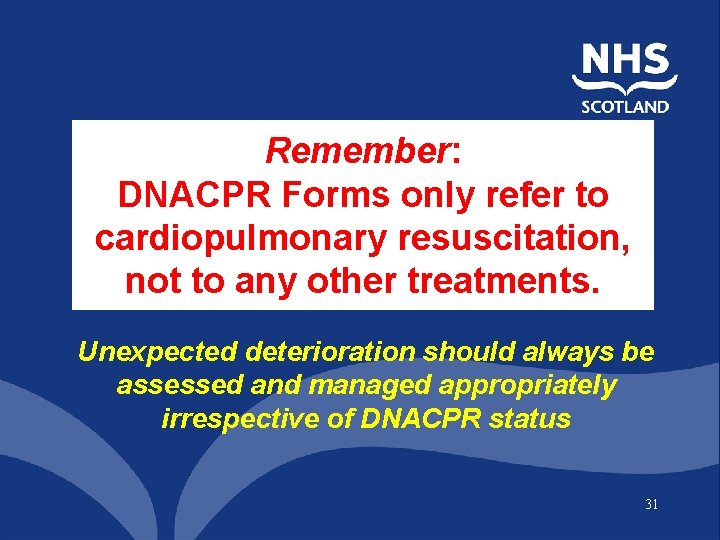 NHS
SCOTLAND

Remember:
DNACPR Forms only refer to cardiopulmonary resuscitation, not to any other treatments.

Unexpected deterioration should always be assessed and managed appropriately irrespective of DNACPR status

31